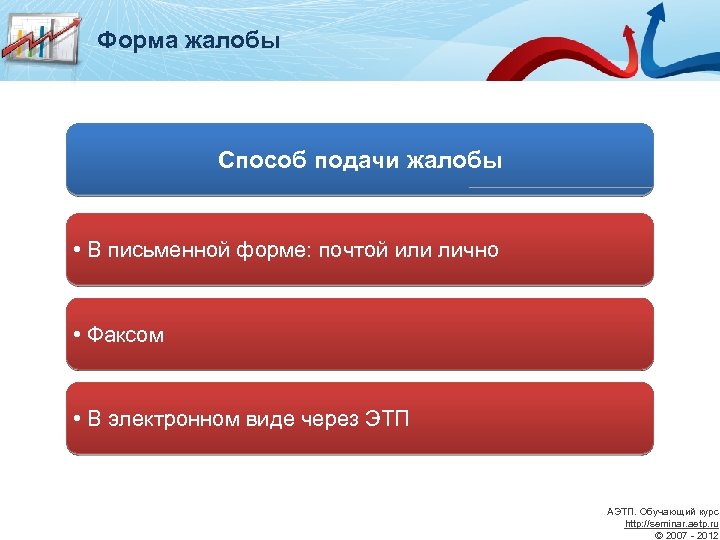 Форма жалобы

Способ подачи жалобы

• В письменной форме: почтой или лично

• Факсом

• В электронном виде через ЭТП

АЭТП. Обучающий курс
http://seminar.aetp.ru
© 2007 - 2012